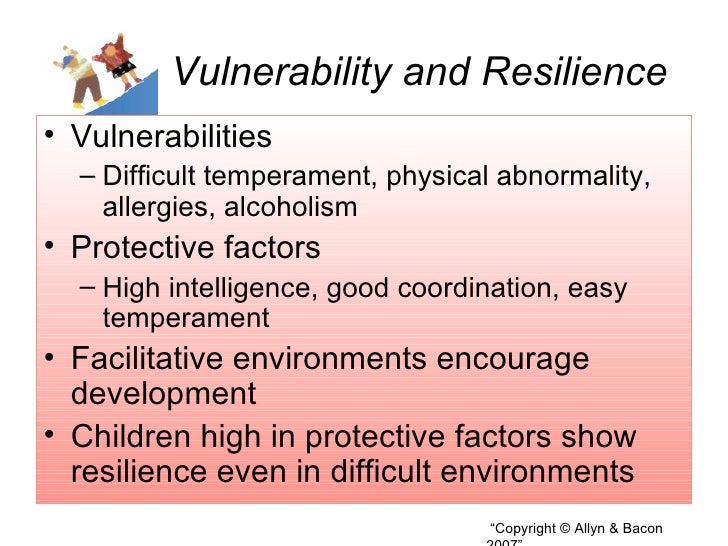 Vulnerability and Resilience

• Vulnerabilities
– Difficult temperament, physical abnormality, allergies, alcoholism

• Protective factors
– High intelligence, good coordination, easy temperament

• Facilitative environments encourage development

• Children high in protective factors show resilience even in difficult environments

"Copyright © Allyn & Bacon 2007"